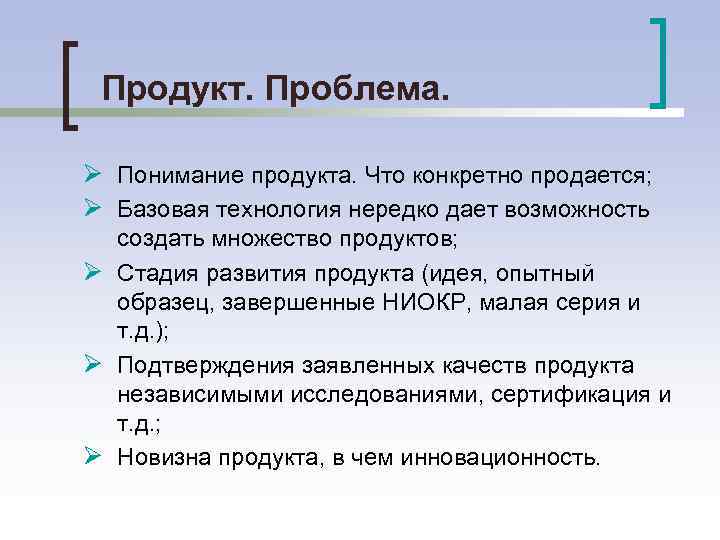 Продукт. Проблема.

➢ Понимание продукта. Что конкретно продается;

➢ Базовая технология нередко дает возможность создать множество продуктов;

➢ Стадия развития продукта (идея, опытный образец, завершенные НИОКР, малая серия и т.д.);

➢ Подтверждения заявленных качеств продукта независимыми исследованиями, сертификация и т.д.;

➢ Новизна продукта, в чем инновационность.